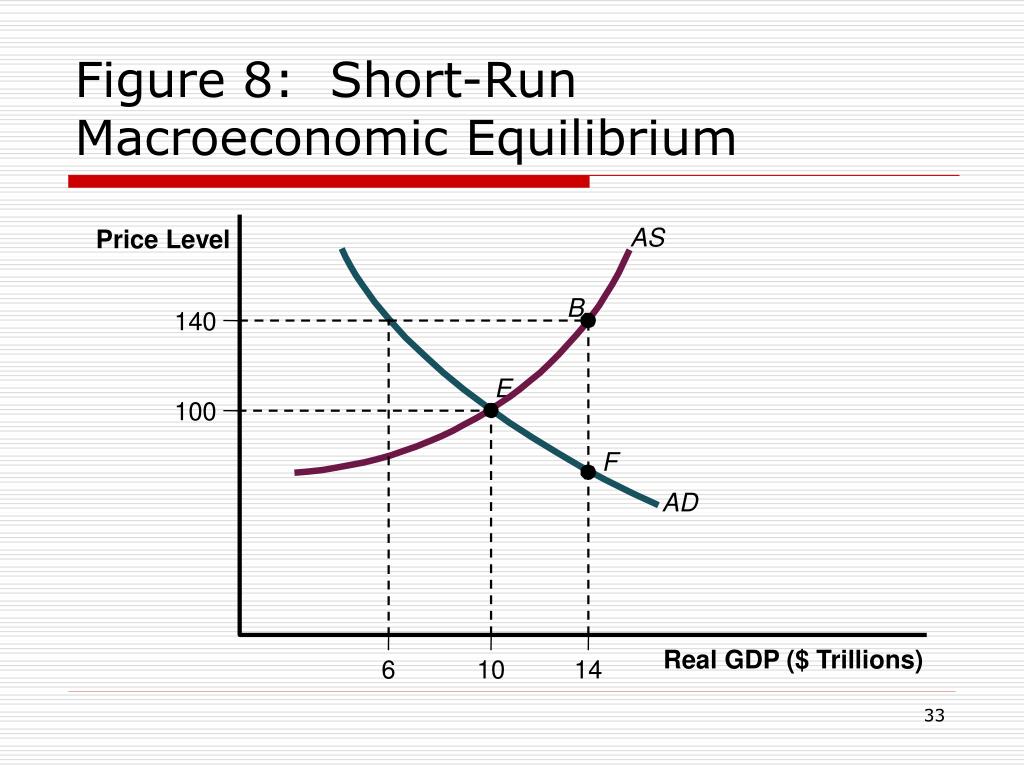 Figure 8: Short-Run Macroeconomic Equilibrium

Price Level

AS

B

140

E

100

F

AD

6

10

14

Real GDP ($ Trillions)

33